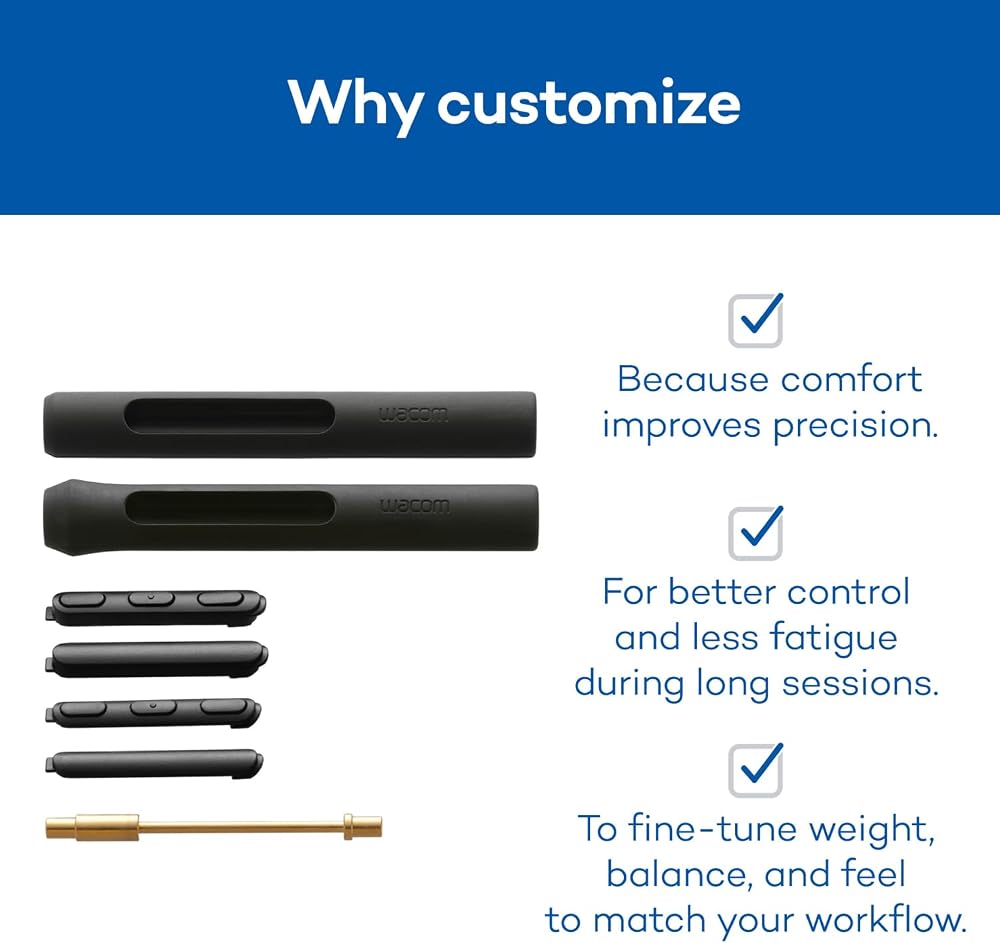 Why customize

wacom

wacom

Because comfort improves precision.

For better control and less fatigue during long sessions.

To fine-tune weight, balance, and feel to match your workflow.